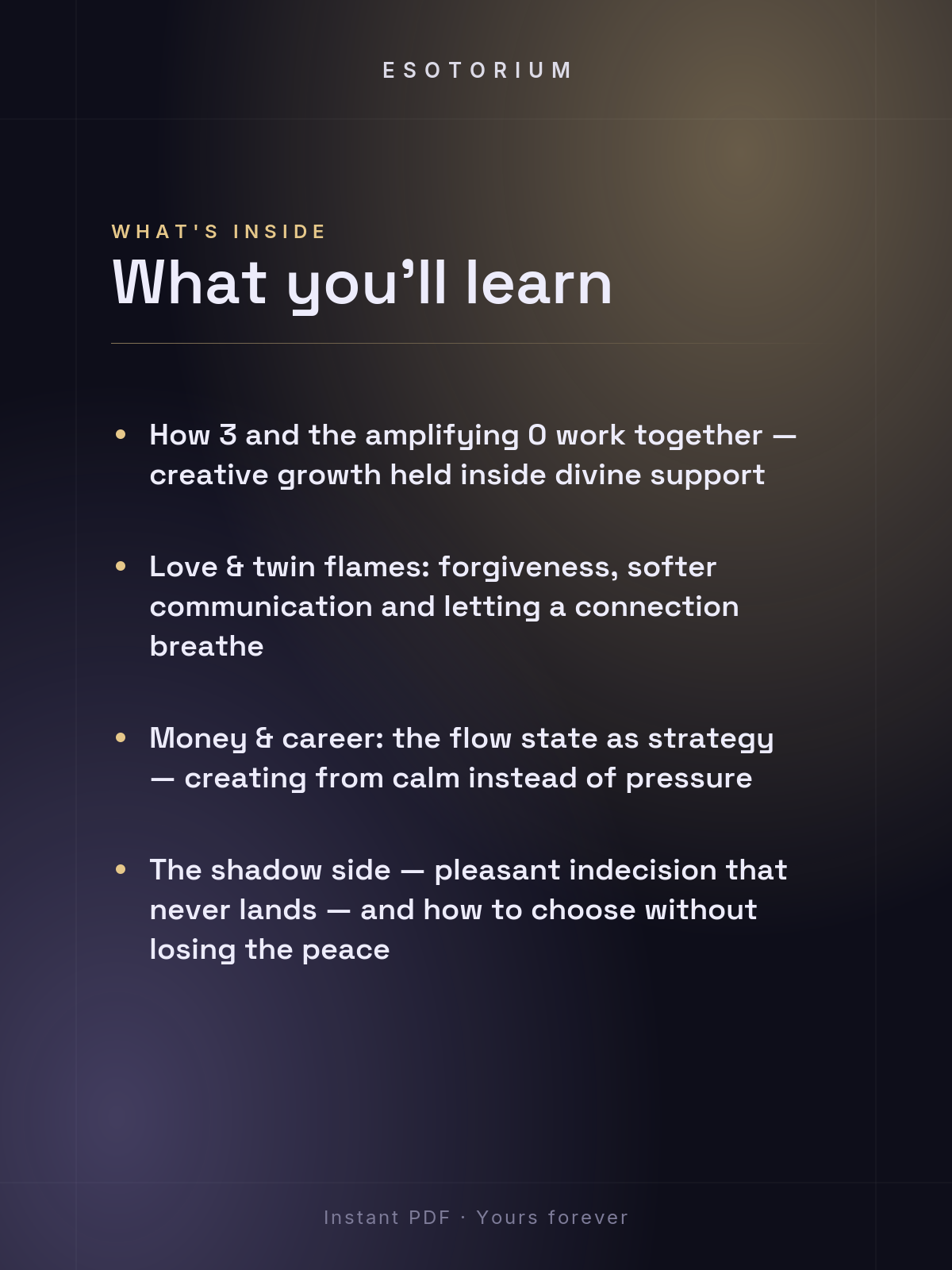 ESOTORIUM

WHAT'S INSIDE

What you’ll learn

• How 3 and the amplifying 0 work together — creative growth held inside divine support

• Love & twin flames: forgiveness, softer communication and letting a connection breathe

• Money & career: the flow state as strategy — creating from calm instead of pressure

• The shadow side — pleasant indecision that never lands — and how to choose without losing the peace

Instant PDF · Yours forever